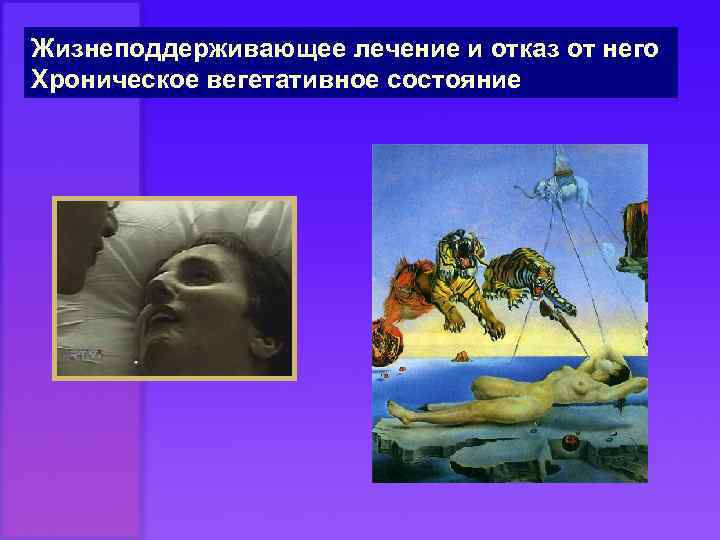 Жизнеподдерживающее лечение и отказ от него
Хроническое вегетативное состояние